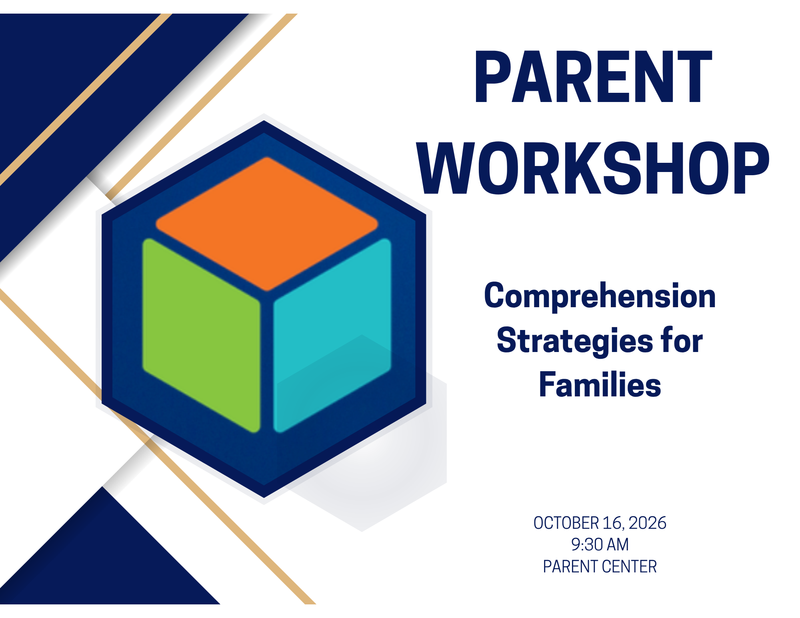 PARENT WORKSHOP

Comprehension Strategies for Families

OCTOBER 16, 2026
9:30 AM
PARENT CENTER